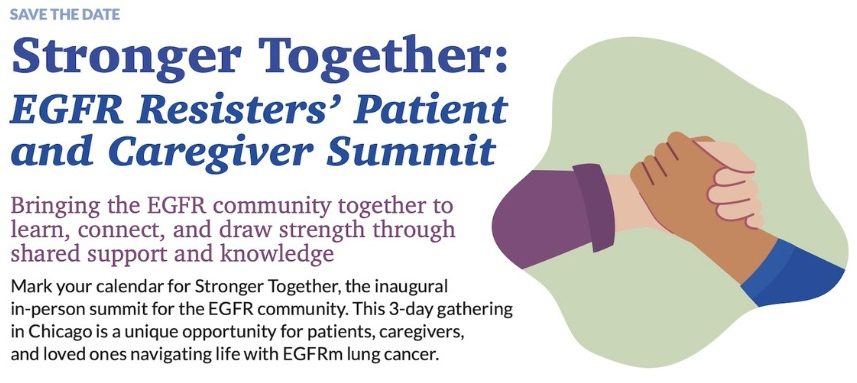 SAVE THE DATE

Stronger Together: EGFR Resisters' Patient and Caregiver Summit

Bringing the EGFR community together to learn, connect, and draw strength through shared support and knowledge

Mark your calendar for Stronger Together, the inaugural in-person summit for the EGFR community. This 3-day gathering in Chicago is a unique opportunity for patients, caregivers, and loved ones navigating life with EGFRm lung cancer.